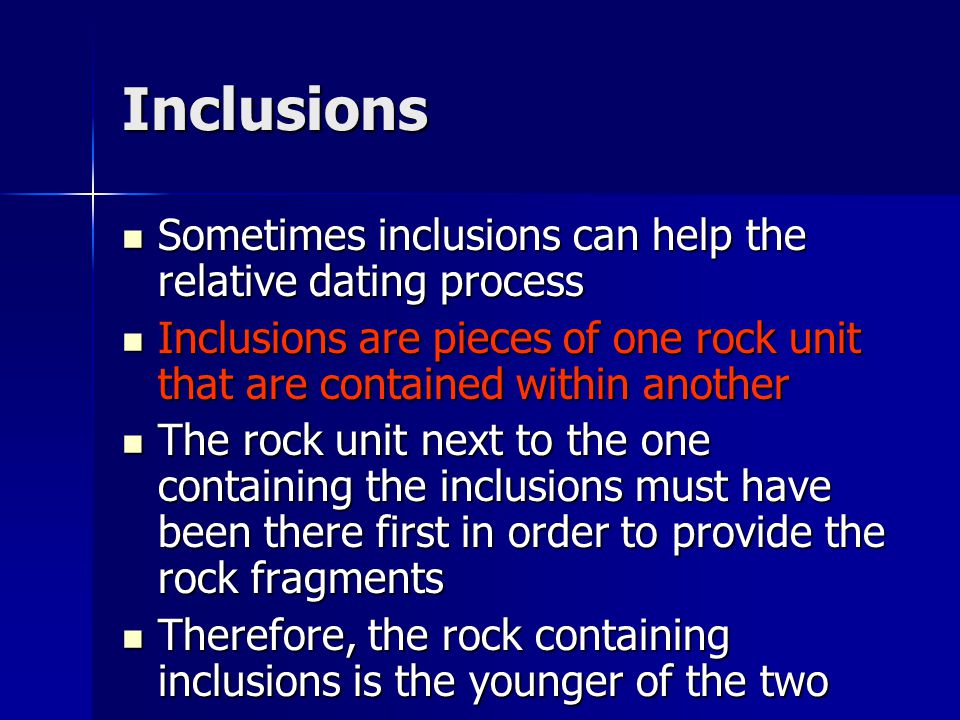 Inclusions

- Sometimes inclusions can help the relative dating process
- Inclusions are pieces of one rock unit that are contained within another
- The rock unit next to the one containing the inclusions must have been there first in order to provide the rock fragments
- Therefore, the rock containing inclusions is the younger of the two